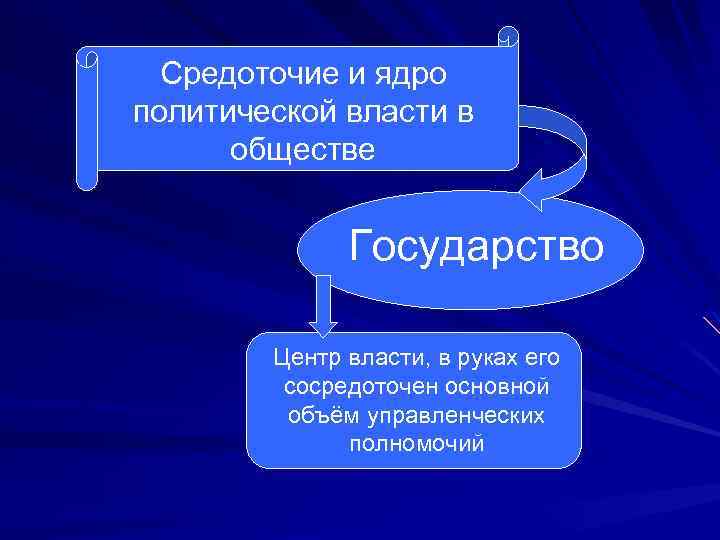 Средоточие и ядро политической власти в обществе

Государство

Центр власти, в руках его сосредоточен основной объём управленческих полномочий